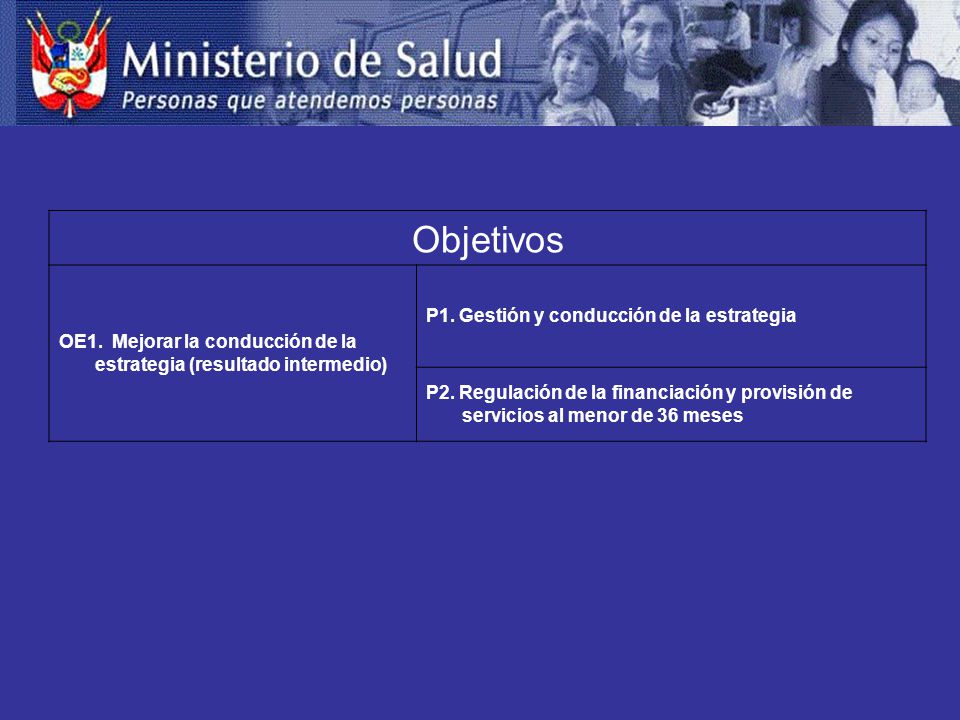 Ministerio de Salud
Personas que atendemos personas

| Objetivos | |
|---|---|
| OE1. Mejorar la conducción de la estrategia (resultado intermedio) | P1. Gestión y conducción de la estrategia |
| | P2. Regulación de la financiación y provisión de servicios al menor de 36 meses |